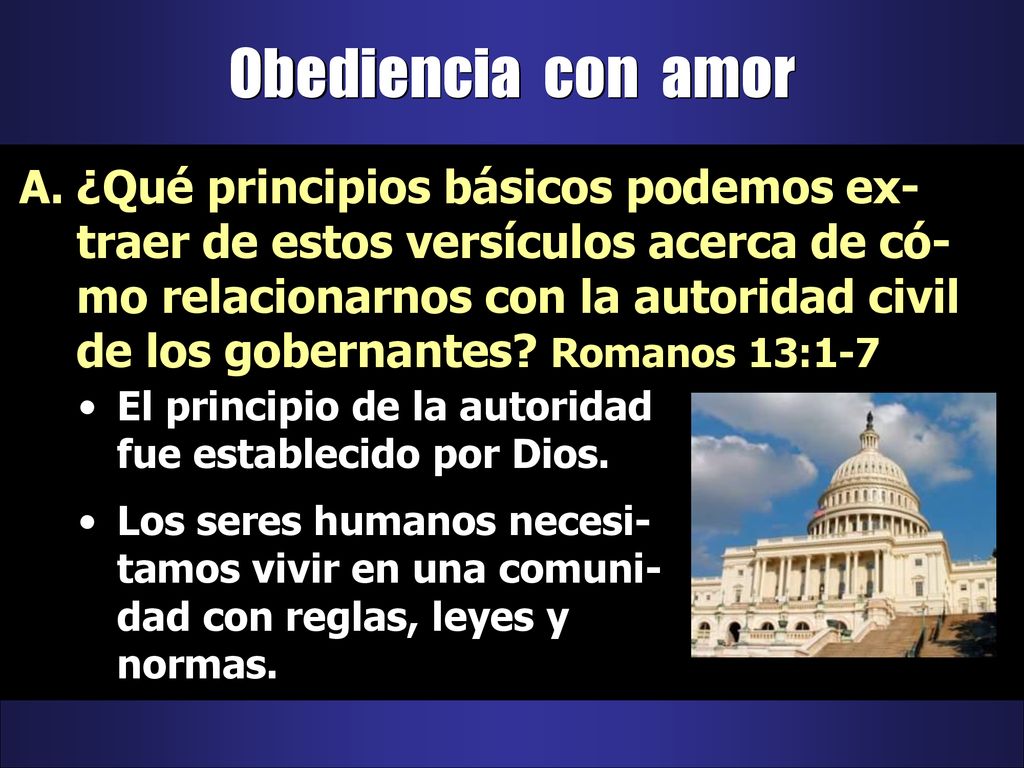 Obediencia con amor

A. ¿Qué principios básicos podemos extraer de estos versículos acerca de cómo relacionarnos con la autoridad civil de los gobernantes? Romanos 13:1-7

• El principio de la autoridad fue establecido por Dios.

• Los seres humanos necesitamos vivir en una comunidad con reglas, leyes y normas.